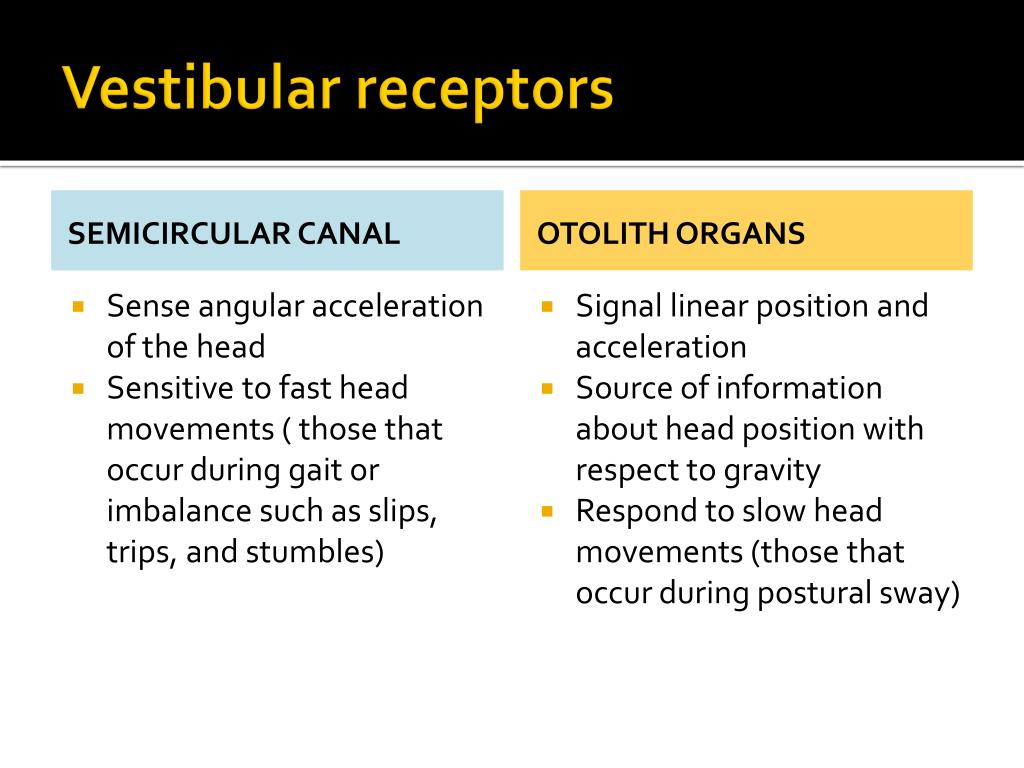 Vestibular receptors

SEMICIRCULAR CANAL

- Sense angular acceleration of the head
- Sensitive to fast head movements ( those that occur during gait or imbalance such as slips, trips, and stumbles)

OTOLITH ORGANS

- Signal linear position and acceleration
- Source of information about head position with respect to gravity
- Respond to slow head movements (those that occur during postural sway)